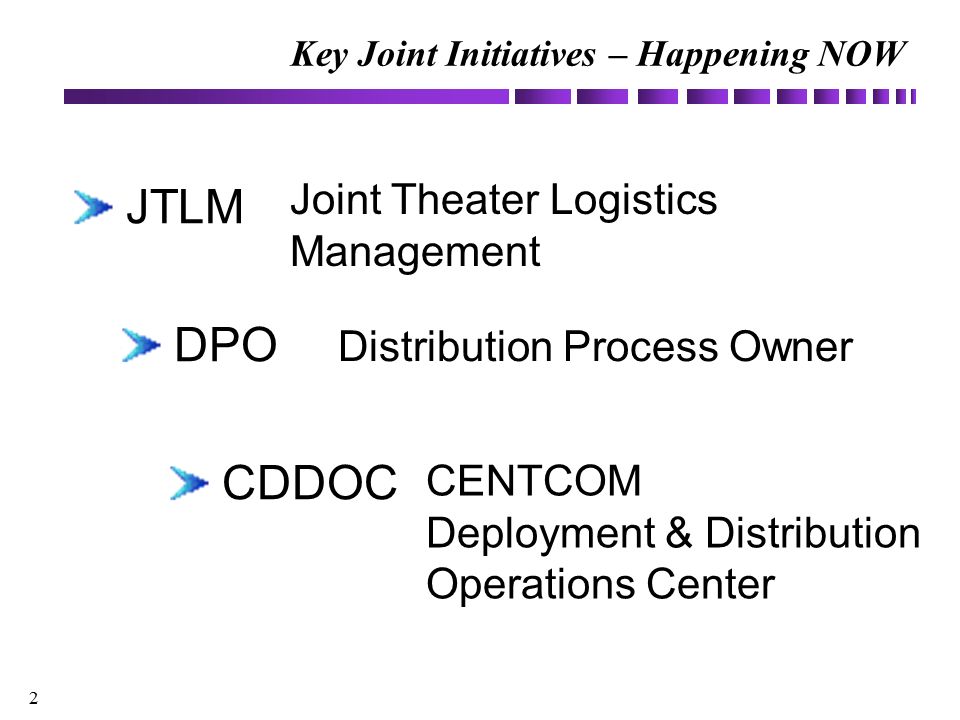 Key Joint Initiatives – Happening NOW

JTLM Joint Theater Logistics Management

DPO Distribution Process Owner

CDDOC CENTCOM Deployment & Distribution Operations Center

2